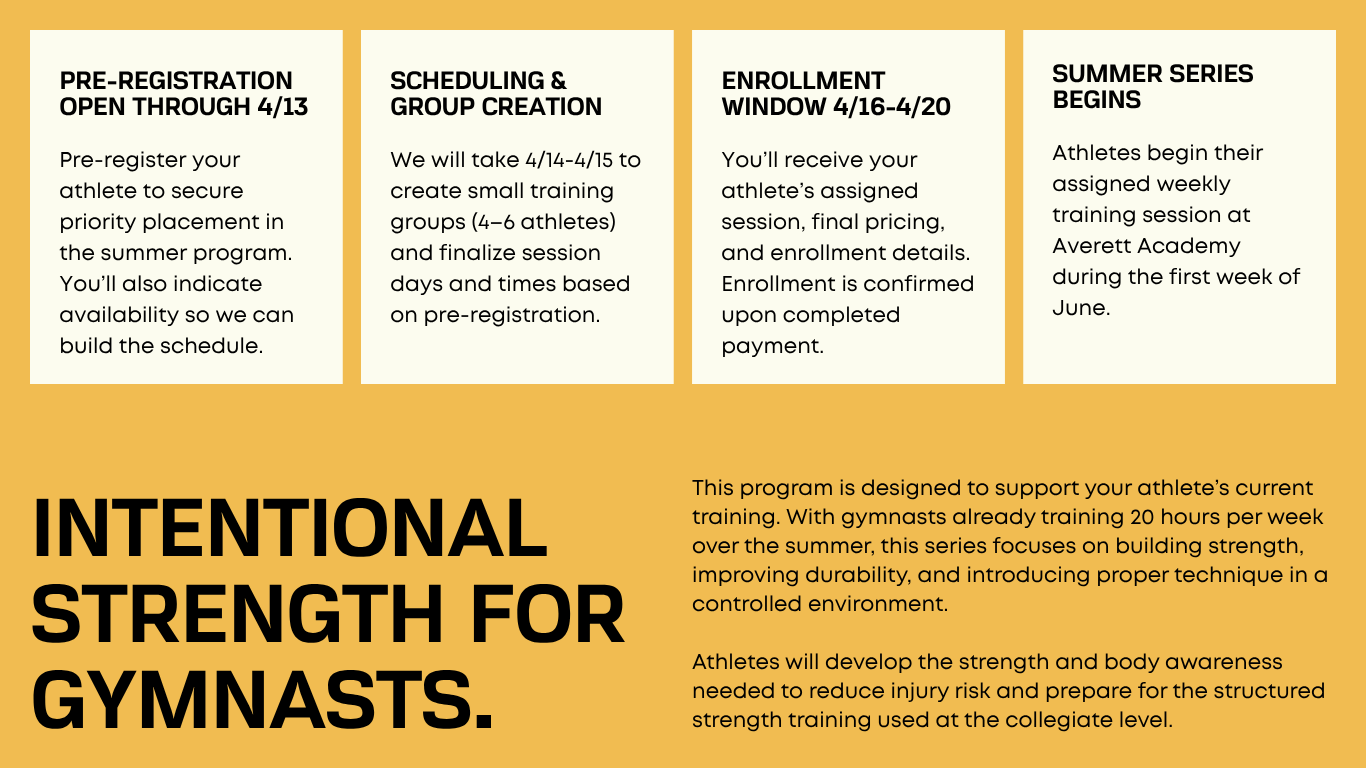 PRE-REGISTRATION OPEN THROUGH 4/13

Pre-register your athlete to secure priority placement in the summer program. You'll also indicate availability so we can build the schedule.

SCHEDULING & GROUP CREATION

We will take 4/14-4/15 to create small training groups (4–6 athletes) and finalize session days and times based on pre-registration.

ENROLLMENT WINDOW 4/16-4/20

You'll receive your athlete's assigned session, final pricing, and enrollment details. Enrollment is confirmed upon completed payment.

SUMMER SERIES BEGINS

Athletes begin their assigned weekly training session at Averett Academy during the first week of June.

INTENTIONAL STRENGTH FOR GYMNASTS.

This program is designed to support your athlete's current training. With gymnasts already training 20 hours per week over the summer, this series focuses on building strength, improving durability, and introducing proper technique in a controlled environment.

Athletes will develop the strength and body awareness needed to reduce injury risk and prepare for the structured strength training used at the collegiate level.